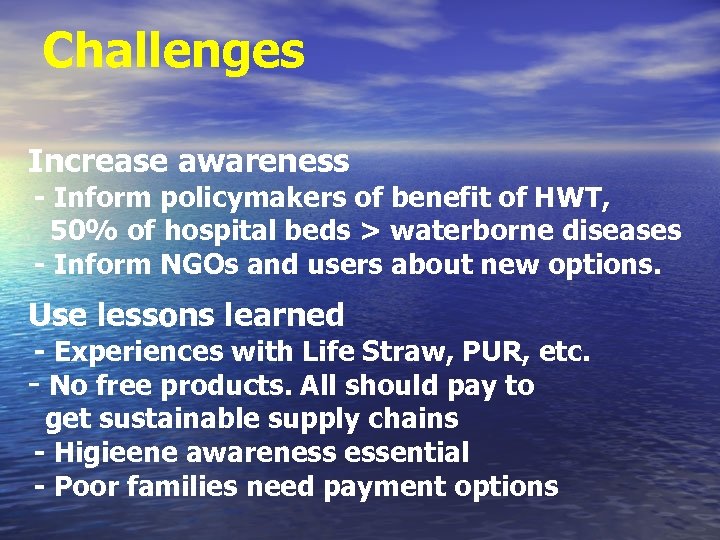 Challenges

Increase awareness
- Inform policymakers of benefit of HWT, 50% of hospital beds > waterborne diseases
- Inform NGOs and users about new options.

Use lessons learned
- Experiences with Life Straw, PUR, etc.
- No free products. All should pay to get sustainable supply chains
- Higieene awareness essential
- Poor families need payment options